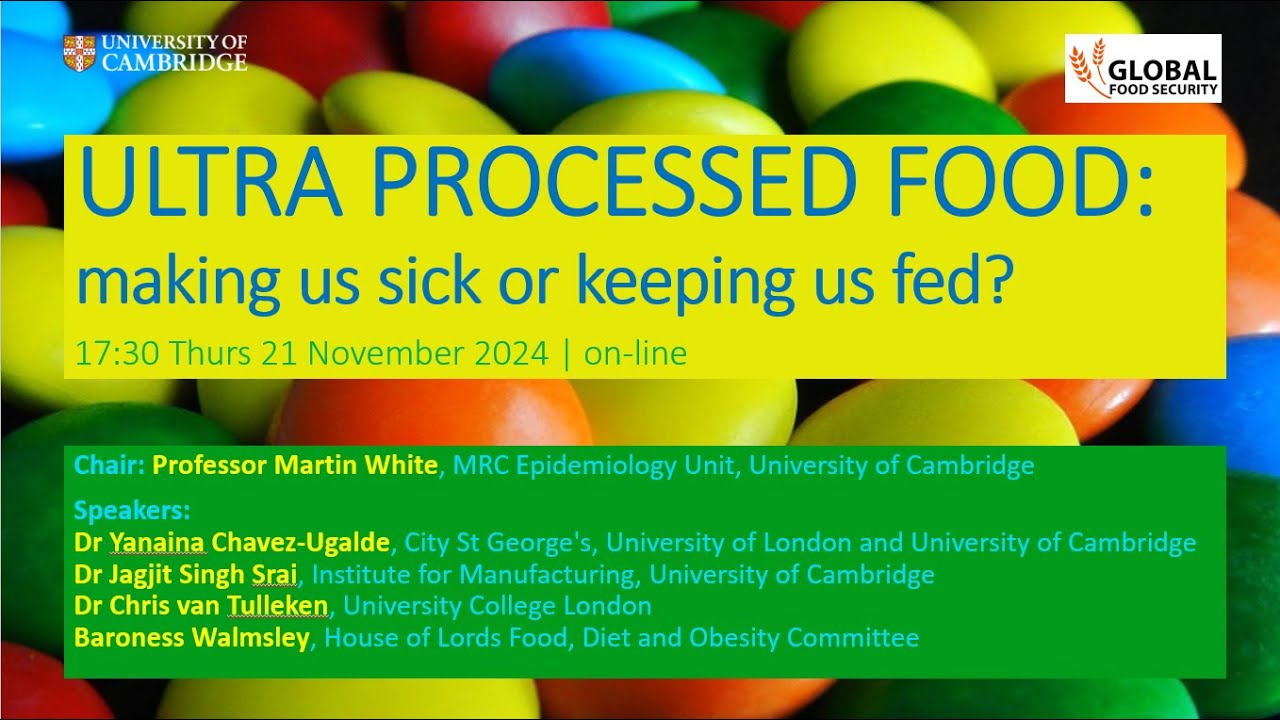 UNIVERSITY OF CAMBRIDGE

GLOBAL FOOD SECURITY

ULTRA PROCESSED FOOD:
making us sick or keeping us fed?

17:30 Thurs 21 November 2024 | on-line

Chair: Professor Martin White, MRC Epidemiology Unit, University of Cambridge

Speakers:
Dr Yanaina Chavez-Ugalde, City St George's, University of London and University of Cambridge
Dr Jagjit Singh Srai, Institute for Manufacturing, University of Cambridge
Dr Chris van Tulleken, University College London
Baroness Walmsley, House of Lords Food, Diet and Obesity Committee